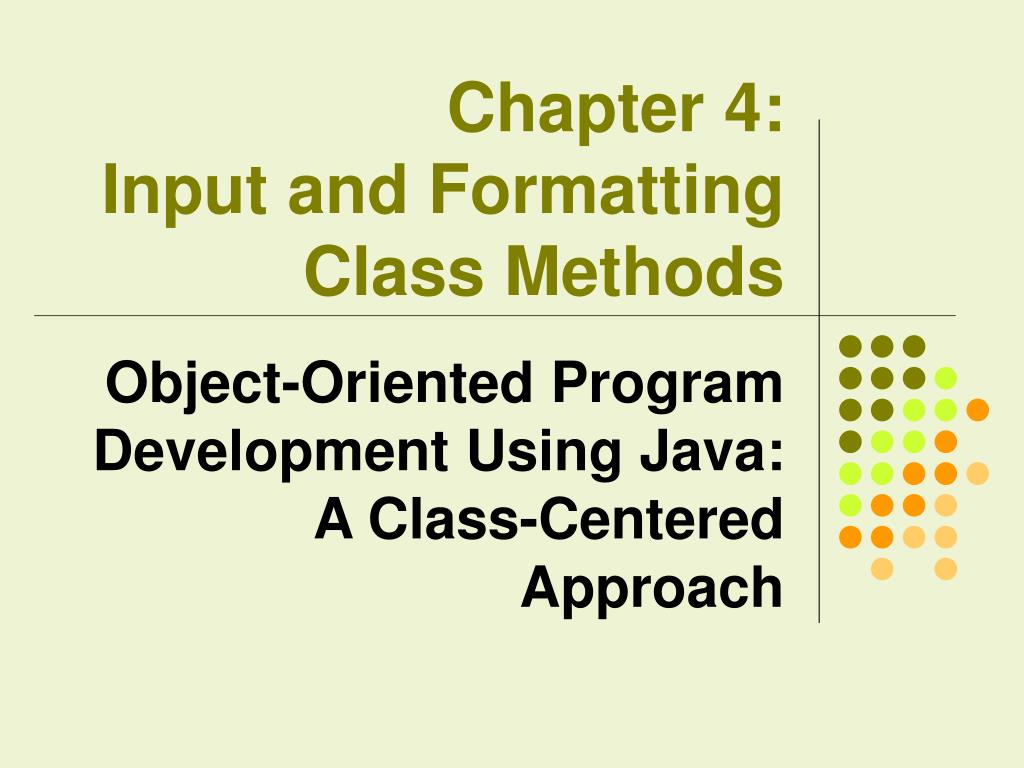 Chapter 4:
Input and Formatting Class Methods

Object-Oriented Program Development Using Java: A Class-Centered Approach